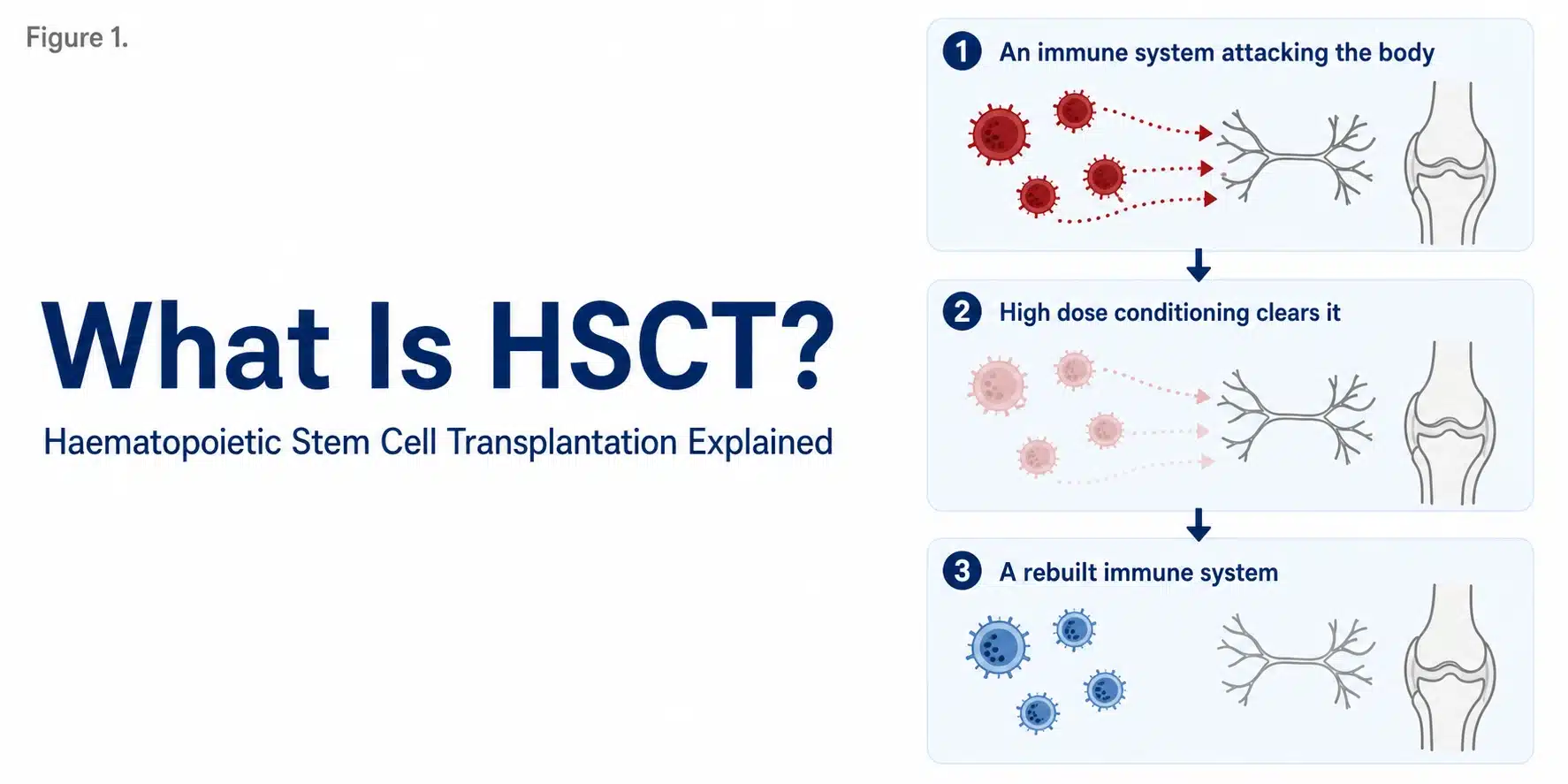 Figure 1.

What Is HSCT?

Haematopoietic Stem Cell Transplantation Explained

1 An immune system attacking the body

2 High dose conditioning clears it

3 A rebuilt immune system